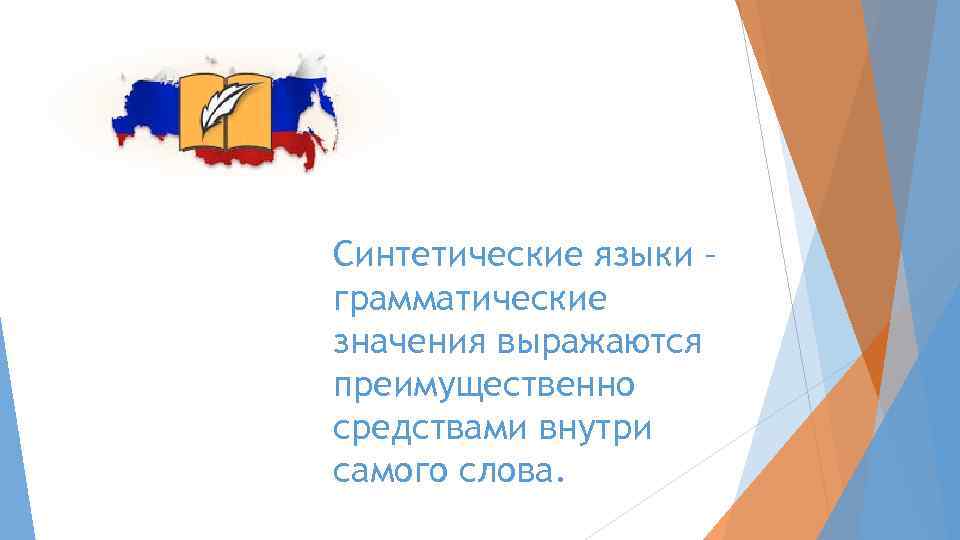 Синтетические языки – грамматические значения выражаются преимущественно средствами внутри самого слова.